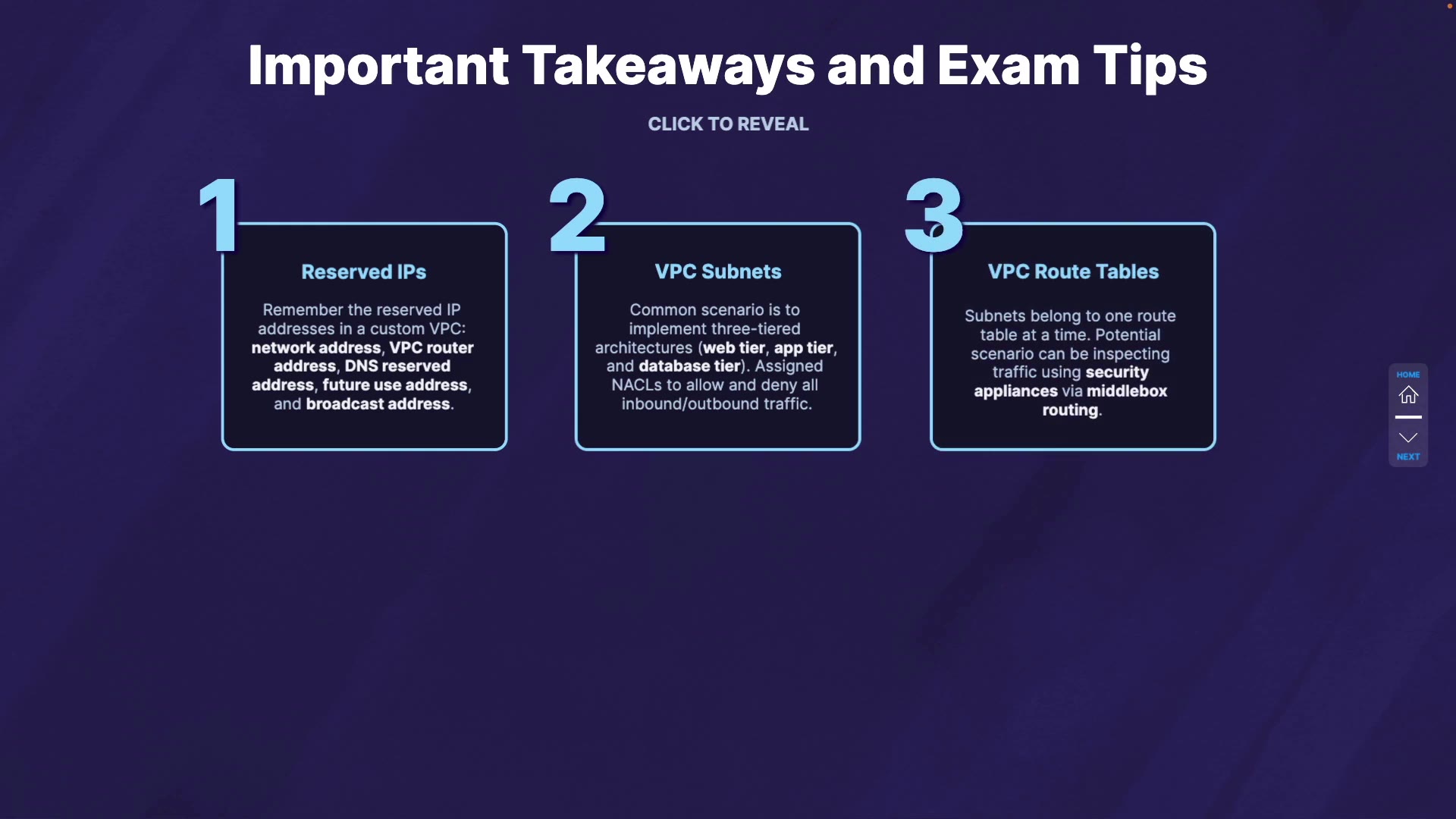 Important Takeaways and Exam Tips

CLICK TO REVEAL

1

Reserved IPs

Remember the reserved IP addresses in a custom VPC: network address, VPC router address, DNS reserved address, future use address, and broadcast address.

2

VPC Subnets

Common scenario is to implement three-tiered architectures (web tier, app tier, and database tier). Assigned NACLs to allow and deny all inbound/outbound traffic.

3

VPC Route Tables

Subnets belong to one route table at a time. Potential scenario can be inspecting traffic using security appliances via middlebox routing.

HOME

NEXT